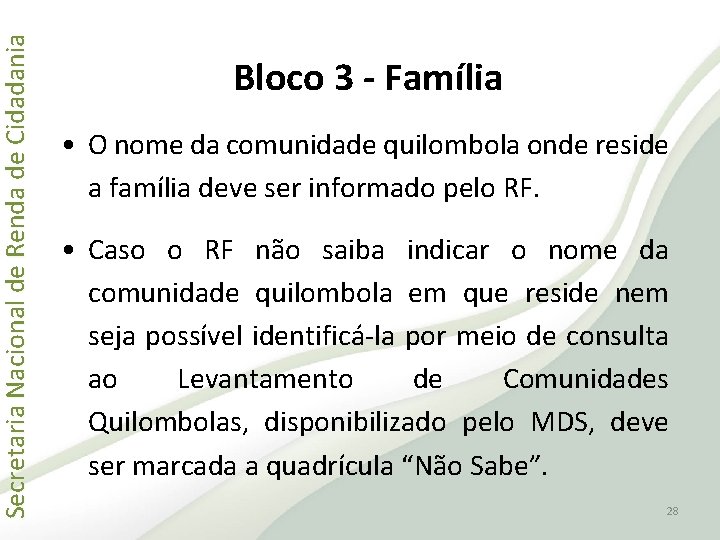 Secretaria Nacional de Renda de Cidadania

Bloco 3 - Família

• O nome da comunidade quilombola onde reside a família deve ser informado pelo RF.

• Caso o RF não saiba indicar o nome da comunidade quilombola em que reside nem seja possível identificá-la por meio de consulta ao Levantamento de Comunidades Quilombolas, disponibilizado pelo MDS, deve ser marcada a quadrícula “Não Sabe”.

28